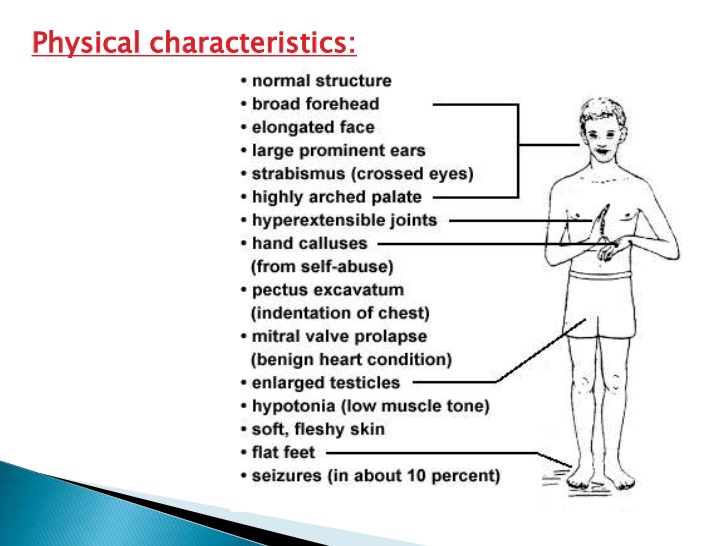 Physical characteristics:

• normal structure
• broad forehead
• elongated face
• large prominent ears
• strabismus (crossed eyes)
• highly arched palate
• hyperextensible joints
• hand calluses (from self-abuse)
• pectus excavatum (indentation of chest)
• mitral valve prolapse (benign heart condition)
• enlarged testicles
• hypotonia (low muscle tone)
• soft, fleshy skin
• flat feet
• seizures (in about 10 percent)